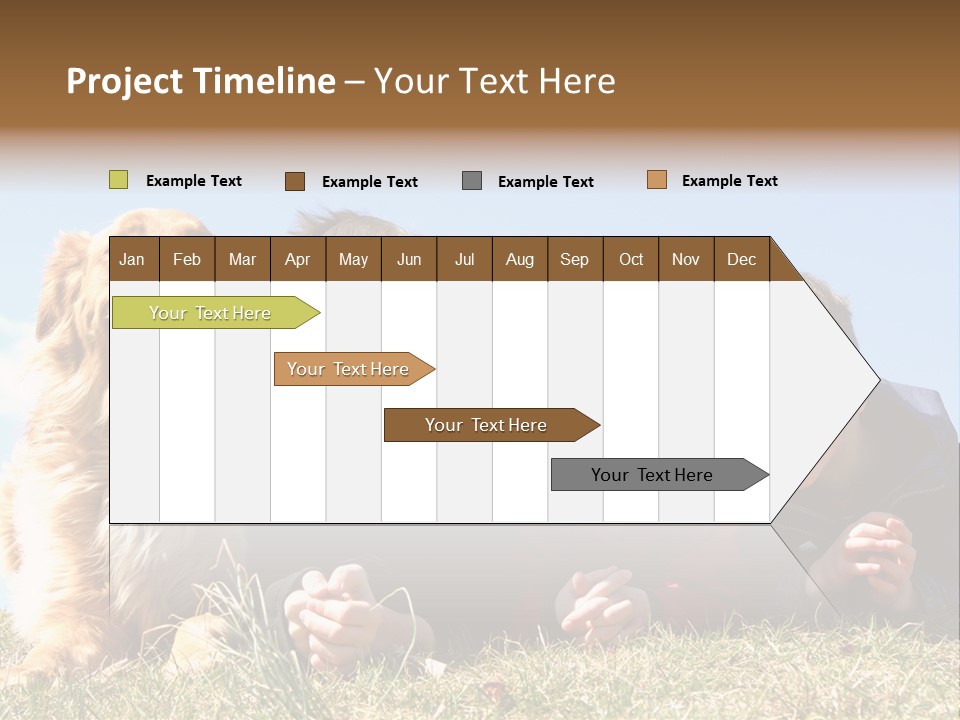 Project Timeline – Your Text Here

Example Text Example Text Example Text Example Text

| Jan | Feb | Mar | Apr | May | Jun | Jul | Aug | Sep | Oct | Nov | Dec |
|---|---|---|---|---|---|---|---|---|---|---|---|

Your Text Here

Your Text Here

Your Text Here

Your Text Here